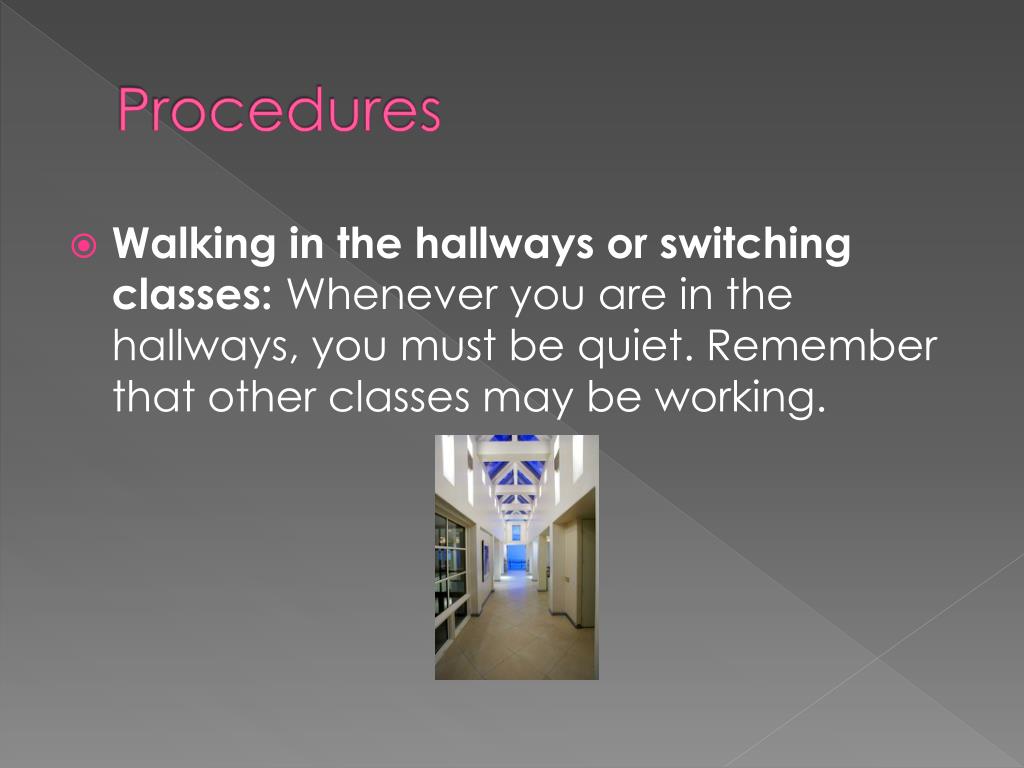 Procedures

Walking in the hallways or switching classes: Whenever you are in the hallways, you must be quiet. Remember that other classes may be working.